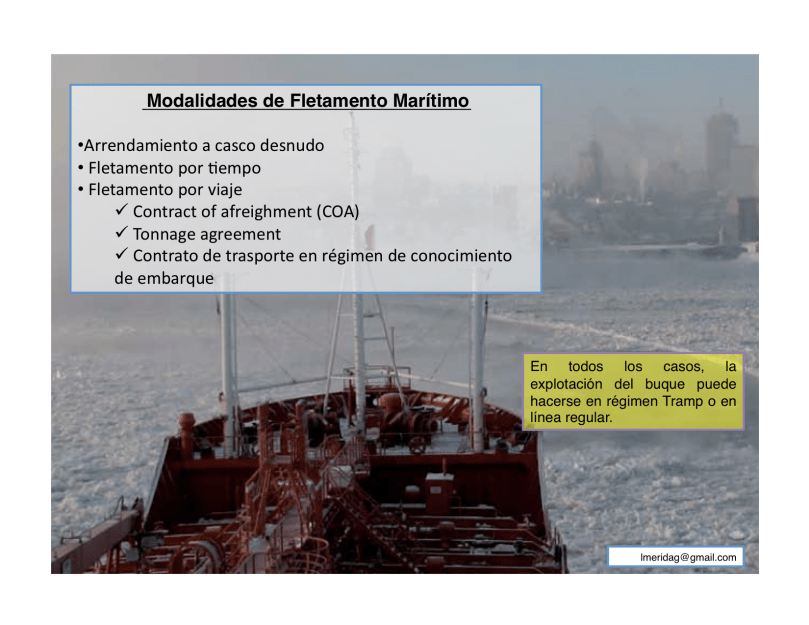 Modalidades de Fletamento Marítimo

•Arrendamiento a casco desnudo
• Fletamento por tiempo
• Fletamento por viaje
✓ Contract of afreighment (COA)
✓ Tonnage agreement
✓ Contrato de trasporte en régimen de conocimiento de embarque

En todos los casos, la explotación del buque puede hacerse en régimen Tramp o en línea regular.

lmeridag@gmail.com